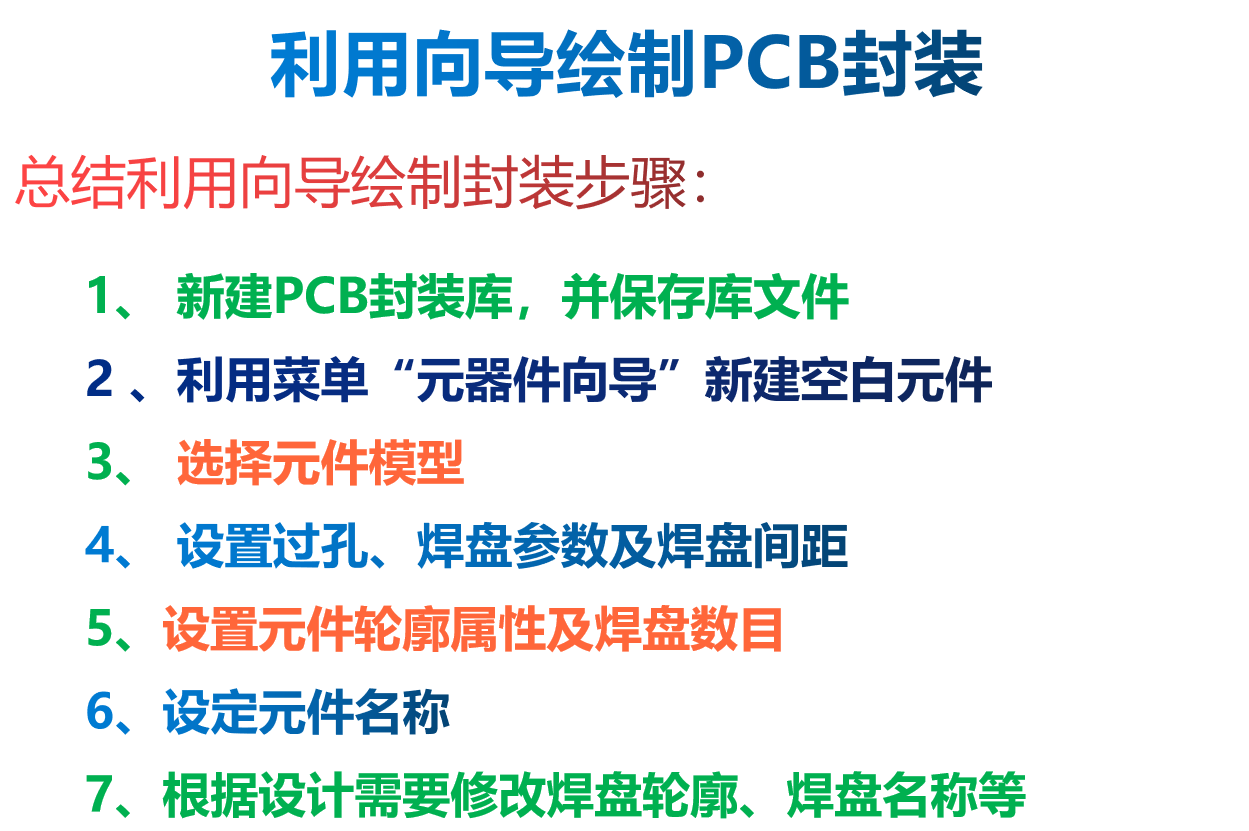 利用向导绘制PCB封装

总结利用向导绘制封装步骤：

1、 新建PCB封装库，并保存库文件

2 、利用菜单“元器件向导”新建空白元件

3、 选择元件模型

4、 设置过孔、焊盘参数及焊盘间距

5、设置元件轮廓属性及焊盘数目

6、设定元件名称

7、根据设计需要修改焊盘轮廓、焊盘名称等